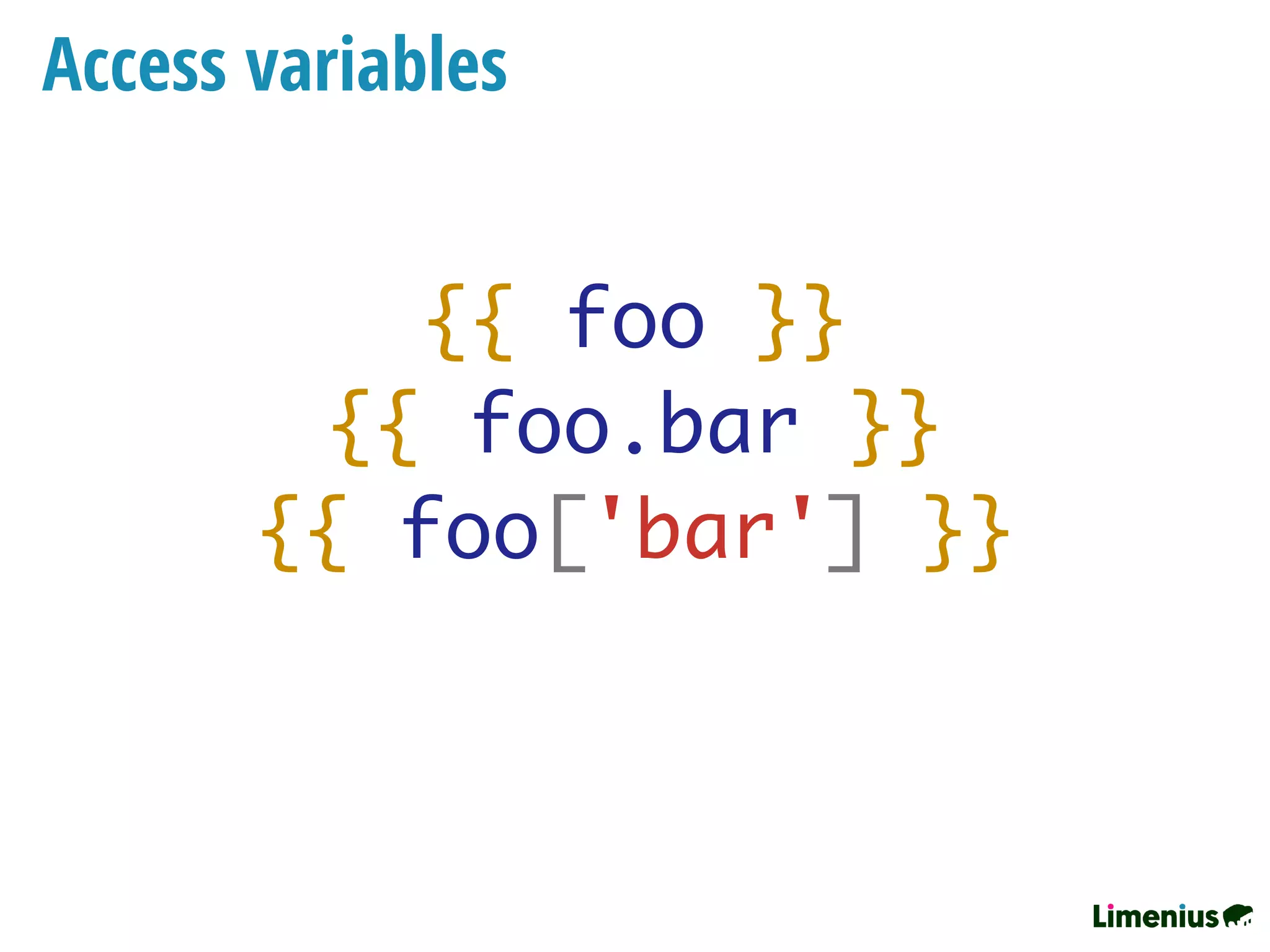 Access variables

{{ foo }}
{{ foo.bar }}
{{ foo['bar'] }}

Limenius